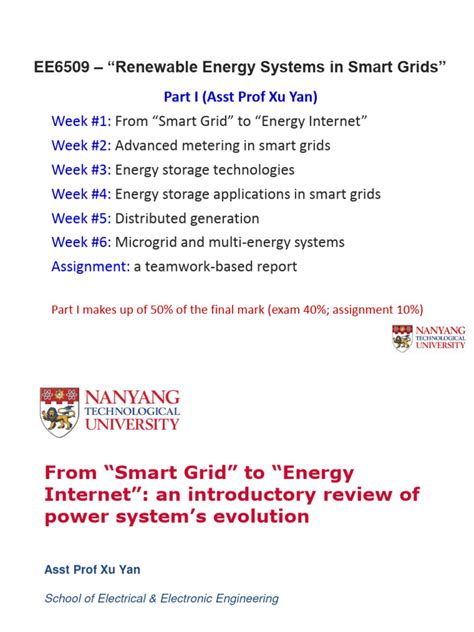 EE6509 – "Renewable Energy Systems in Smart Grids"

Part I (Asst Prof Xu Yan)

Week #1: From "Smart Grid" to "Energy Internet"

Week #2: Advanced metering in smart grids

Week #3: Energy storage technologies

Week #4: Energy storage applications in smart grids

Week #5: Distributed generation

Week #6: Microgrid and multi-energy systems

Assignment: a teamwork-based report

Part I makes up of 50% of the final mark (exam 40%; assignment 10%)

NANYANG TECHNOLOGICAL UNIVERSITY

NANYANG TECHNOLOGICAL UNIVERSITY

From "Smart Grid" to "Energy Internet": an introductory review of power system's evolution

Asst Prof Xu Yan

School of Electrical & Electronic Engineering